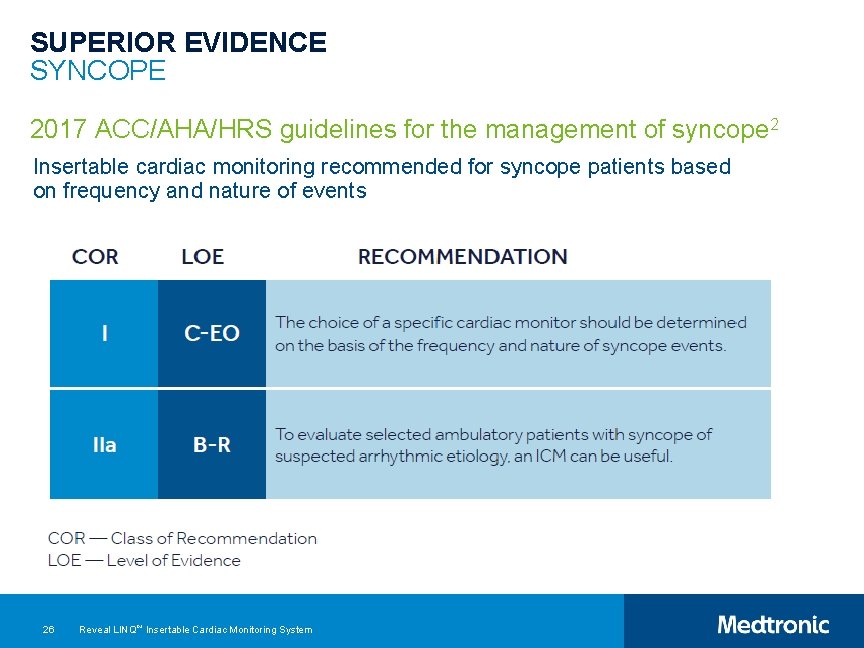 SUPERIOR EVIDENCE
SYNCOPE

2017 ACC/AHA/HRS guidelines for the management of syncope$^2$

Insertable cardiac monitoring recommended for syncope patients based on frequency and nature of events

| COR | LOE | RECOMMENDATION |
|---|---|---|
| I | C-EO | The choice of a specific cardiac monitor should be determined on the basis of the frequency and nature of syncope events. |
| IIa | B-R | To evaluate selected ambulatory patients with syncope of suspected arrhythmic etiology, an ICM can be useful. |

COR — Class of Recommendation
LOE — Level of Evidence

26 Reveal LINQ™ Insertable Cardiac Monitoring System

Medtronic